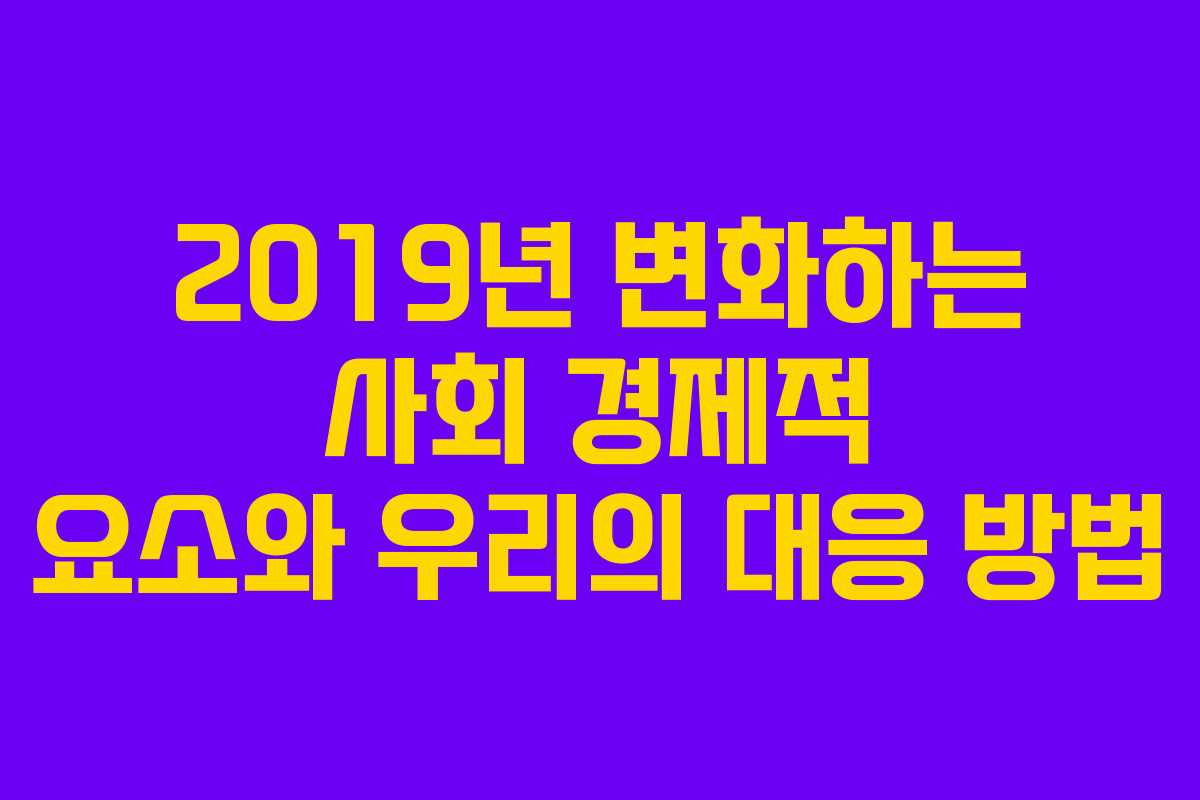 2019년 변화하는
사회 경제적
요소와 우리의 대응 방법